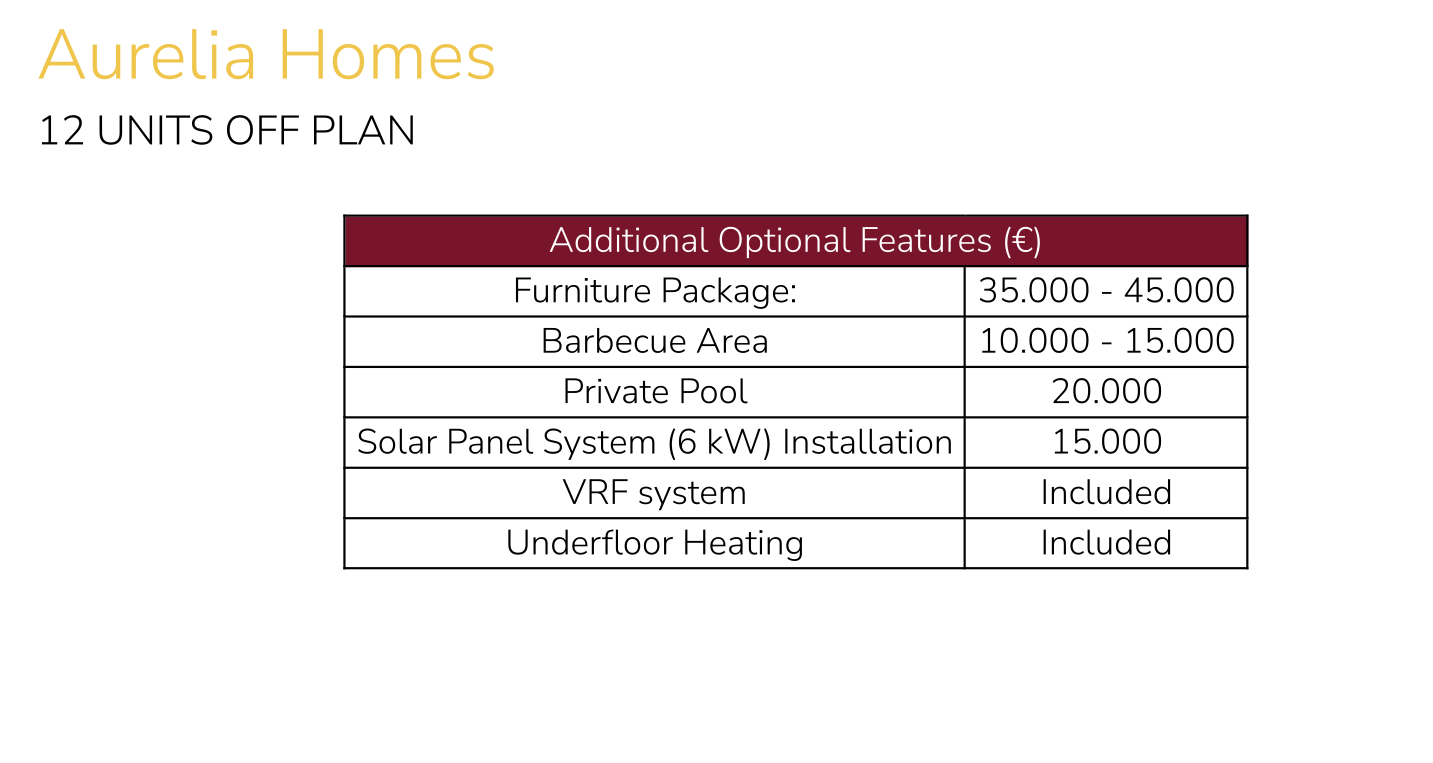 Aurelia Homes

12 UNITS OFF PLAN

| Additional Optional Features (€) | |
|---|---|
| Furniture Package: | 35.000 - 45.000 |
| Barbecue Area | 10.000 - 15.000 |
| Private Pool | 20.000 |
| Solar Panel System (6 kW) Installation | 15.000 |
| VRF system | Included |
| Underfloor Heating | Included |